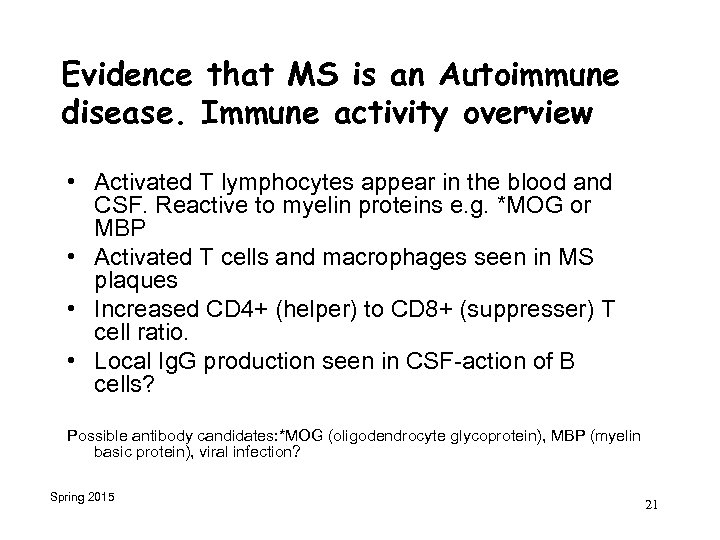 Evidence that MS is an Autoimmune disease. Immune activity overview

• Activated T lymphocytes appear in the blood and CSF. Reactive to myelin proteins e.g. *MOG or MBP
• Activated T cells and macrophages seen in MS plaques
• Increased CD4+ (helper) to CD8+ (suppresser) T cell ratio.
• Local IgG production seen in CSF-action of B cells?

Possible antibody candidates:*MOG (oligodendrocyte glycoprotein), MBP (myelin basic protein), viral infection?

Spring 2015

21